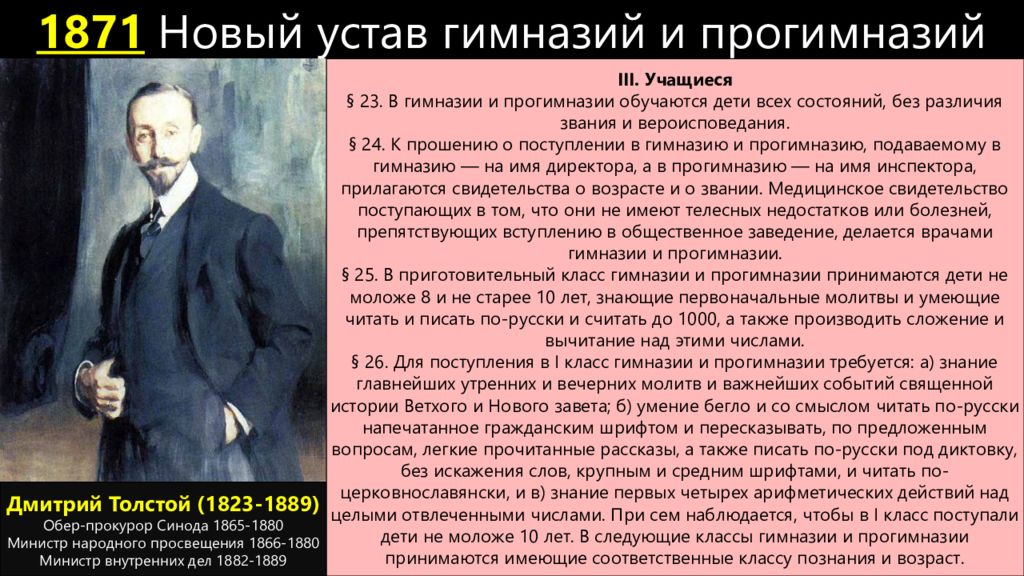 1871 Новый устав гимназий и прогимназий

III. Учащиеся

§ 23. В гимназии и прогимназии обучаются дети всех состояний, без различия звания и вероисповедания.

§ 24. К прошению о поступлении в гимназию и прогимназию, подаваемому в гимназию — на имя директора, а в прогимназию — на имя инспектора, прилагаются свидетельства о возрасте и о звании. Медицинское свидетельство поступающих в том, что они не имеют телесных недостатков или болезней, препятствующих вступлению в общественное заведение, делается врачами гимназии и прогимназии.

§ 25. В приготовительный класс гимназии и прогимназии принимаются дети не моложе 8 и не старее 10 лет, знающие первоначальные молитвы и умеющие читать и писать по-русски и считать до 1000, а также производить сложение и вычитание над этими числами.

§ 26. Для поступления в I класс гимназии и прогимназии требуется: а) знание главнейших утренних и вечерних молитв и важнейших событий священной истории Ветхого и Нового завета; б) умение бегло и со смыслом читать по-русски напечатанное гражданским шрифтом и пересказывать, по предложенным вопросам, легкие прочитанные рассказы, а также писать по-русски под диктовку, без искажения слов, крупным и средним шрифтами, и читать по-церковнославянски, и в) знание первых четырех арифметических действий над целыми отвлеченными числами. При сем наблюдается, чтобы в I класс поступали дети не моложе 10 лет. В следующие классы гимназии и прогимназии принимаются имеющие соответственные классу познания и возраст.

Дмитрий Толстой (1823-1889)
Обер-прокурор Синода 1865-1880
Министр народного просвещения 1866-1880
Министр внутренних дел 1882-1889